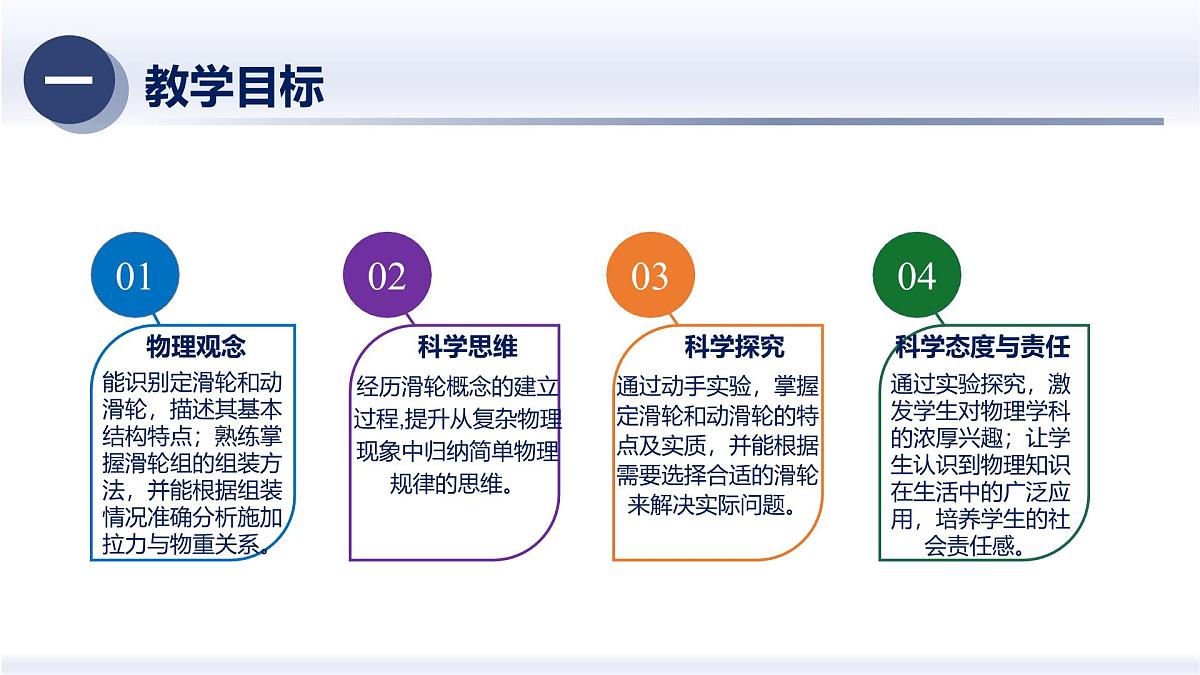 一 教学目标

01
物理观念
能识别定滑轮和动滑轮，描述其基本结构特点；熟练掌握滑轮组的组装方法，并能根据组装情况准确分析施加拉力与物重关系。

02
科学思维
经历滑轮概念的建立过程,提升从复杂物理现象中归纳简单物理规律的思维。

03
科学探究
通过动手实验，掌握定滑轮和动滑轮的特点及实质，并能根据需要选择合适的滑轮来解决实际问题。

04
科学态度与责任
通过实验探究，激发学生对物理学科的浓厚兴趣；让学生认识到物理知识在生活中的广泛应用，培养学生的社会责任感。